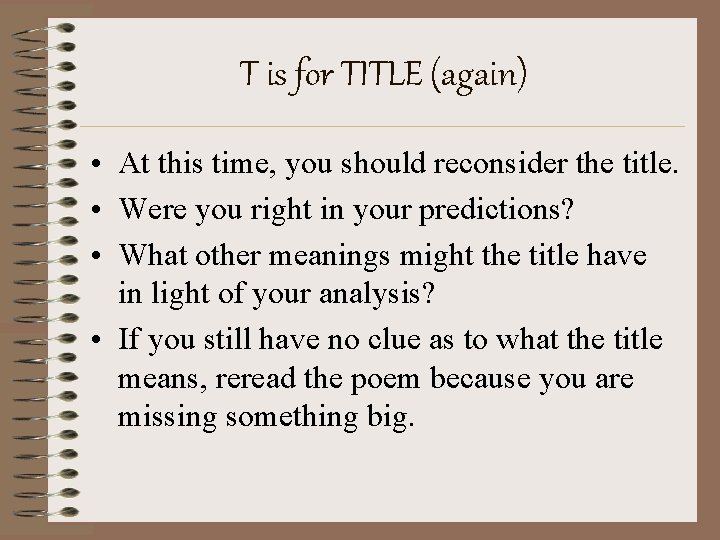 T is for TITLE (again)

• At this time, you should reconsider the title.
• Were you right in your predictions?
• What other meanings might the title have in light of your analysis?
• If you still have no clue as to what the title means, reread the poem because you are missing something big.